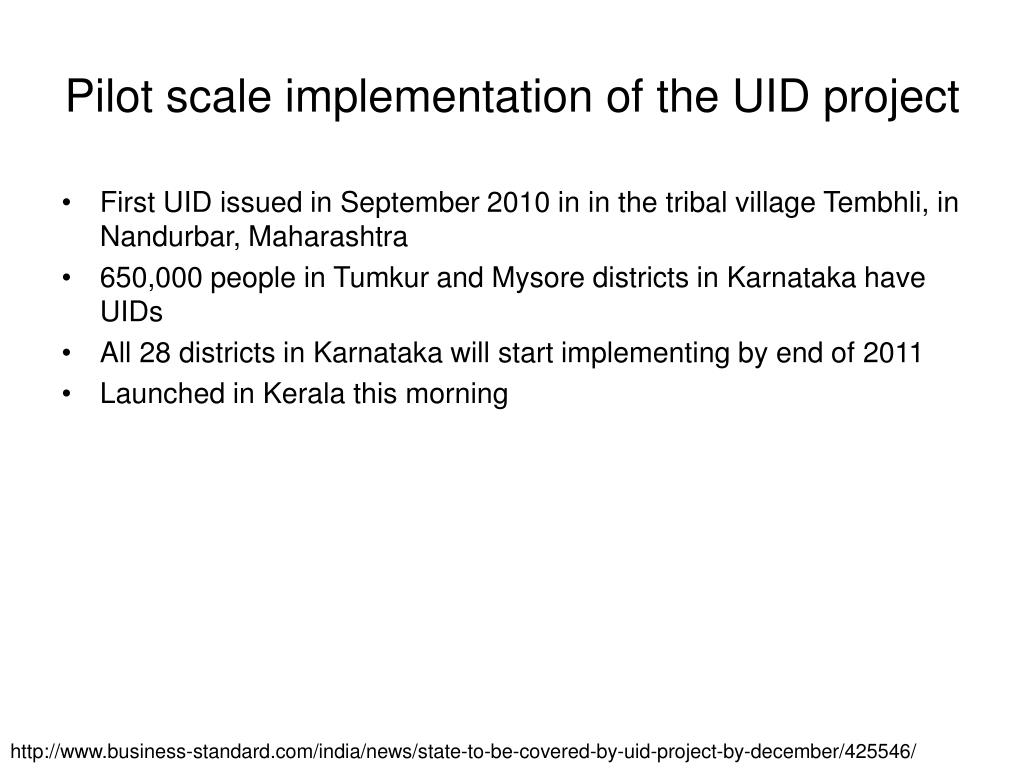 Pilot scale implementation of the UID project

• First UID issued in September 2010 in in the tribal village Tembhli, in Nandurbar, Maharashtra
• 650,000 people in Tumkur and Mysore districts in Karnataka have UIDs
• All 28 districts in Karnataka will start implementing by end of 2011
• Launched in Kerala this morning

http://www.business-standard.com/india/news/state-to-be-covered-by-uid-project-by-december/425546/